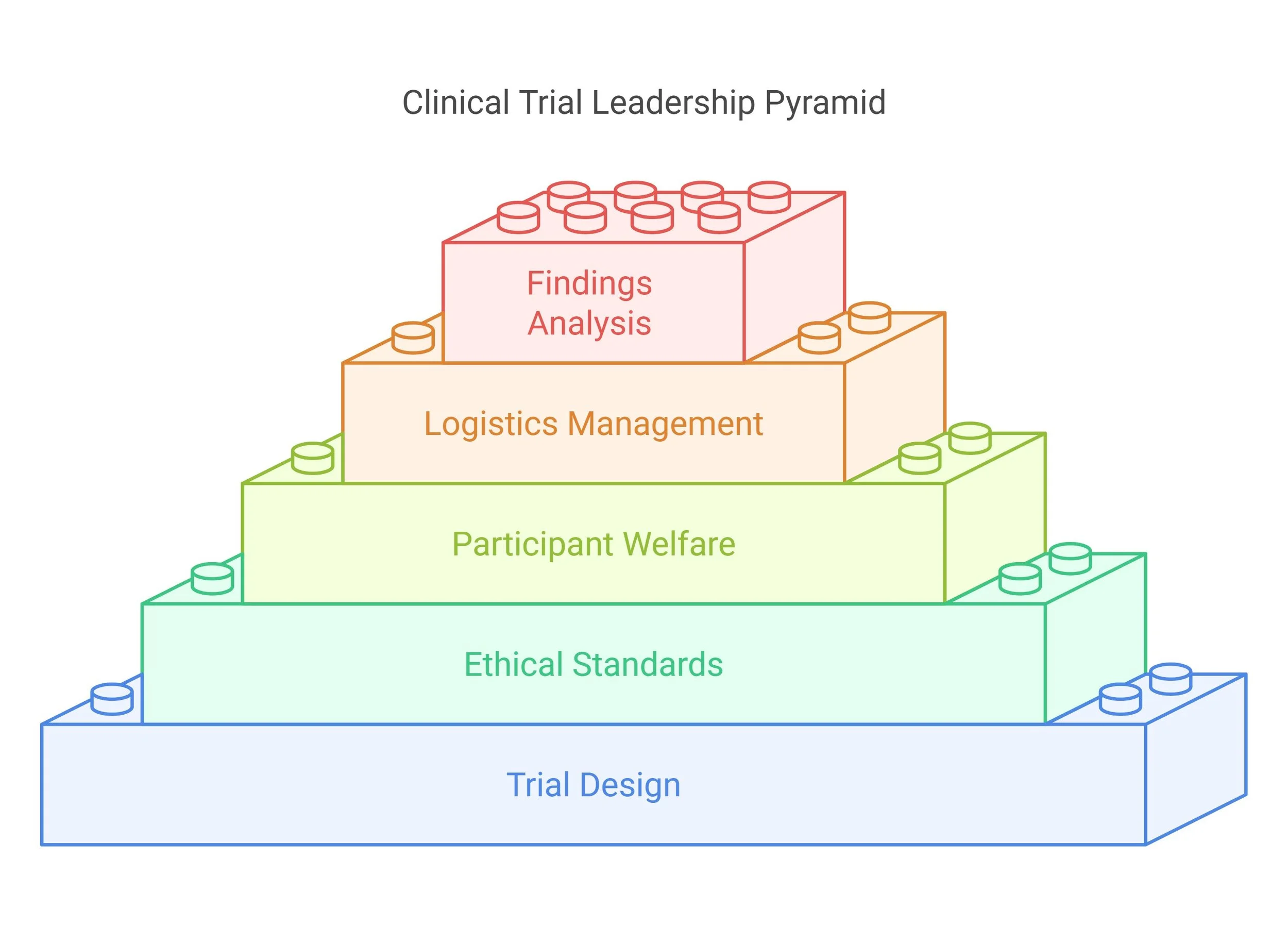 Clinical Trial Leadership Pyramid

Findings Analysis

Logistics Management

Participant Welfare

Ethical Standards

Trial Design